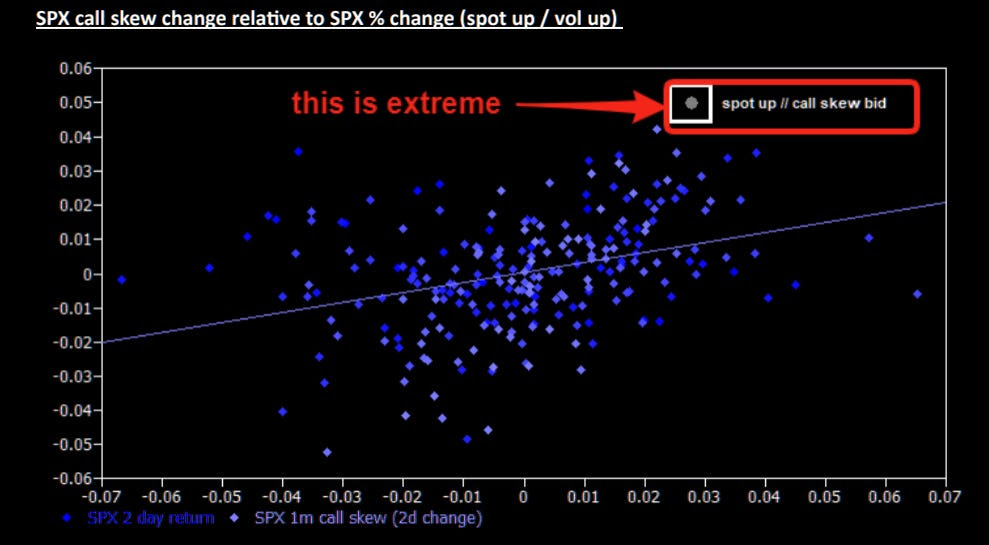 SPX call skew change relative to SPX % change (spot up / vol up)

this is extreme

spot up // call skew bid

0.06
0.05
0.04
0.03
0.02
0.01
0
-0.01
-0.02
-0.03
-0.04
-0.05
-0.06

-0.07 -0.06 -0.05 -0.04 -0.03 -0.02 -0.01 0 0.01 0.02 0.03 0.04 0.05 0.06 0.07

SPX 2 day return   SPX 1m call skew (2d change)